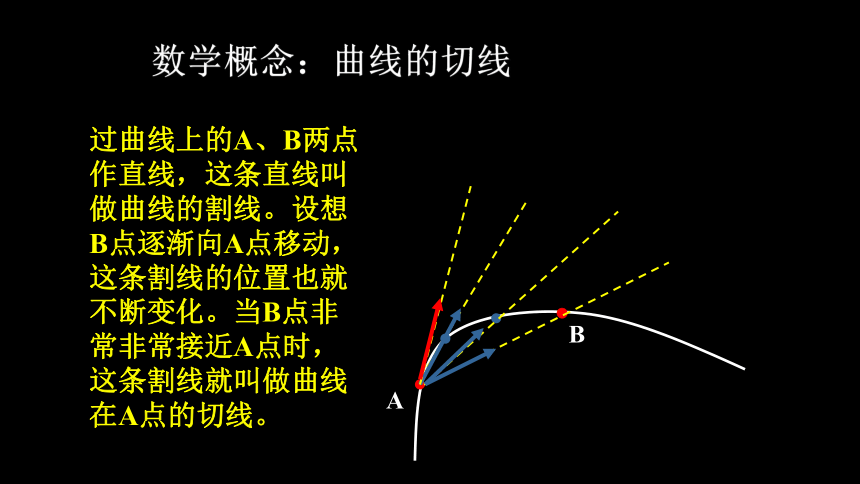 数学概念：曲线的切线

过曲线上的A、B两点作直线，这条直线叫做曲线的割线。设想B点逐渐向A点移动，这条割线的位置也就不断变化。当B点非常非常接近A点时，这条割线就叫做曲线在A点的切线。

B

A